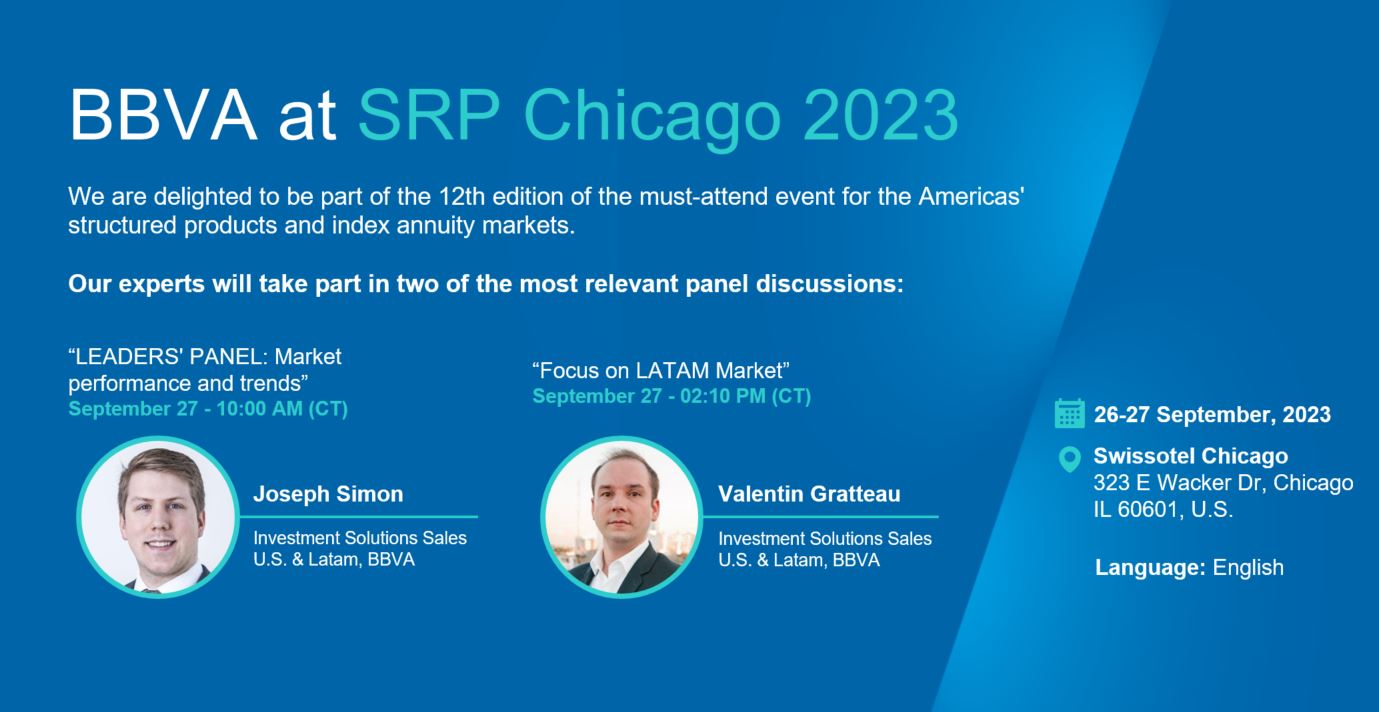 BBVA at SRP Chicago 2023

We are delighted to be part of the 12th edition of the must-attend event for the Americas' structured products and index annuity markets.

Our experts will take part in two of the most relevant panel discussions:

“LEADERS' PANEL: Market performance and trends”
September 27 - 10:00 AM (CT)

Joseph Simon
Investment Solutions Sales U.S. & Latam, BBVA

“Focus on LATAM Market”
September 27 - 02:10 PM (CT)

Valentin Gratteau
Investment Solutions Sales U.S. & Latam, BBVA

26-27 September, 2023

Swissotel Chicago
323 E Wacker Dr, Chicago IL 60601, U.S.

Language: English